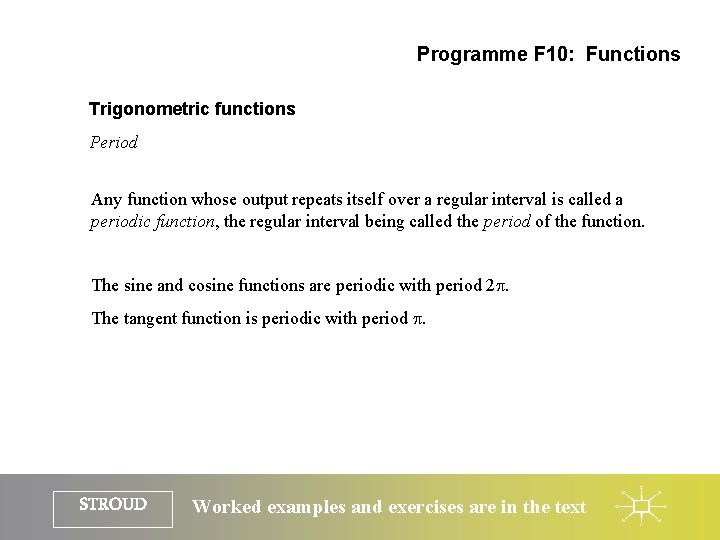 Programme F10: Functions

Trigonometric functions

Period

Any function whose output repeats itself over a regular interval is called a periodic function, the regular interval being called the period of the function.

The sine and cosine functions are periodic with period $2\pi$.

The tangent function is periodic with period $\pi$.

STROUD

Worked examples and exercises are in the text